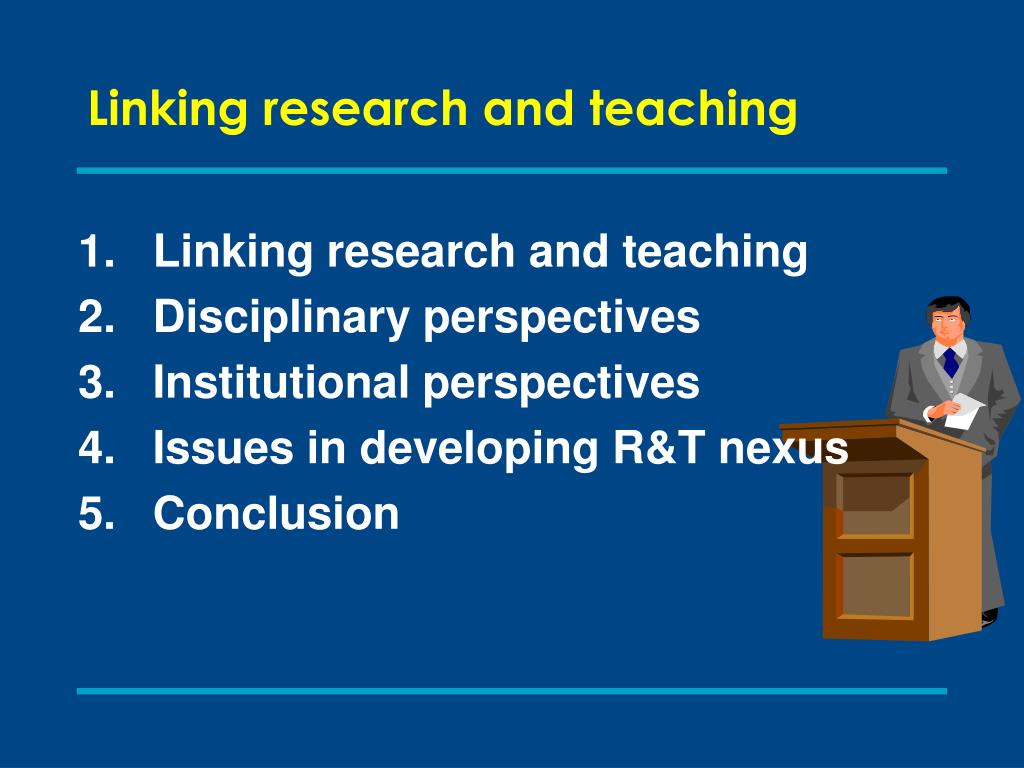 Linking research and teaching

1. Linking research and teaching
2. Disciplinary perspectives
3. Institutional perspectives
4. Issues in developing R&T nexus
5. Conclusion